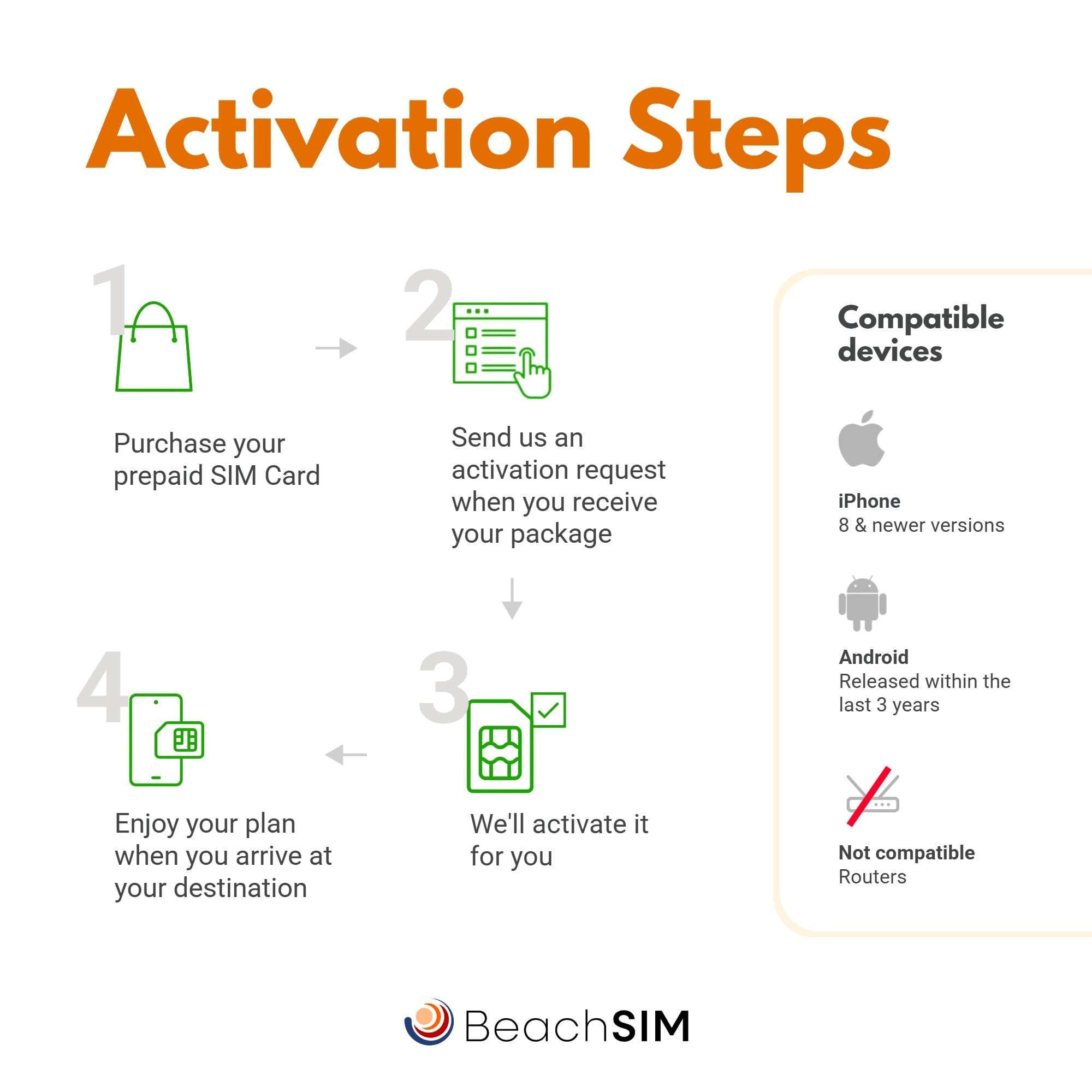 Activation Steps

1

Purchase your prepaid SIM Card

2

Send us an activation request when you receive your package

3

We'll activate it for you

4

Enjoy your plan when you arrive at your destination

Compatible devices

iPhone
8 & newer versions

Android
Released within the last 3 years

Not compatible
Routers

BeachSIM